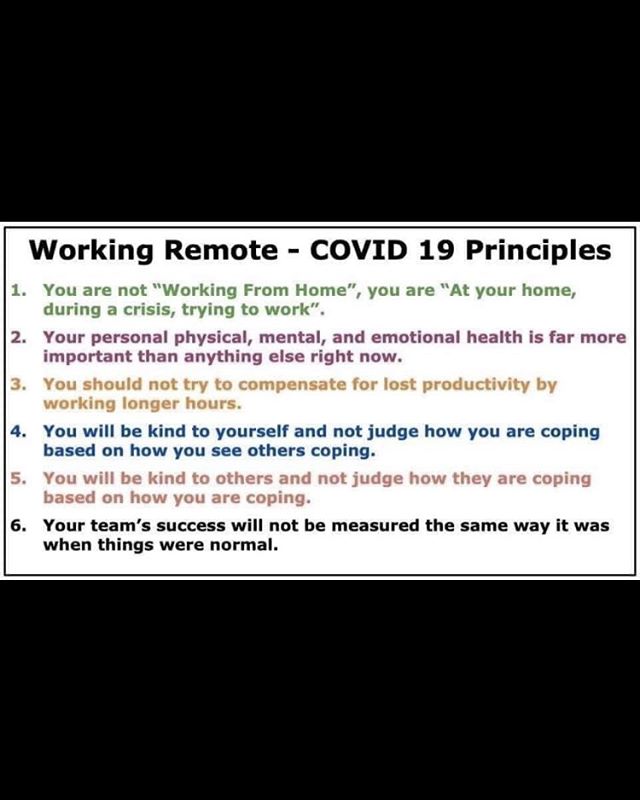 Working Remote - COVID 19 Principles

1. You are not "Working From Home", you are "At your home, during a crisis, trying to work".

2. Your personal physical, mental, and emotional health is far more important than anything else right now.

3. You should not try to compensate for lost productivity by working longer hours.

4. You will be kind to yourself and not judge how you are coping based on how you see others coping.

5. You will be kind to others and not judge how they are coping based on how you are coping.

6. Your team's success will not be measured the same way it was when things were normal.